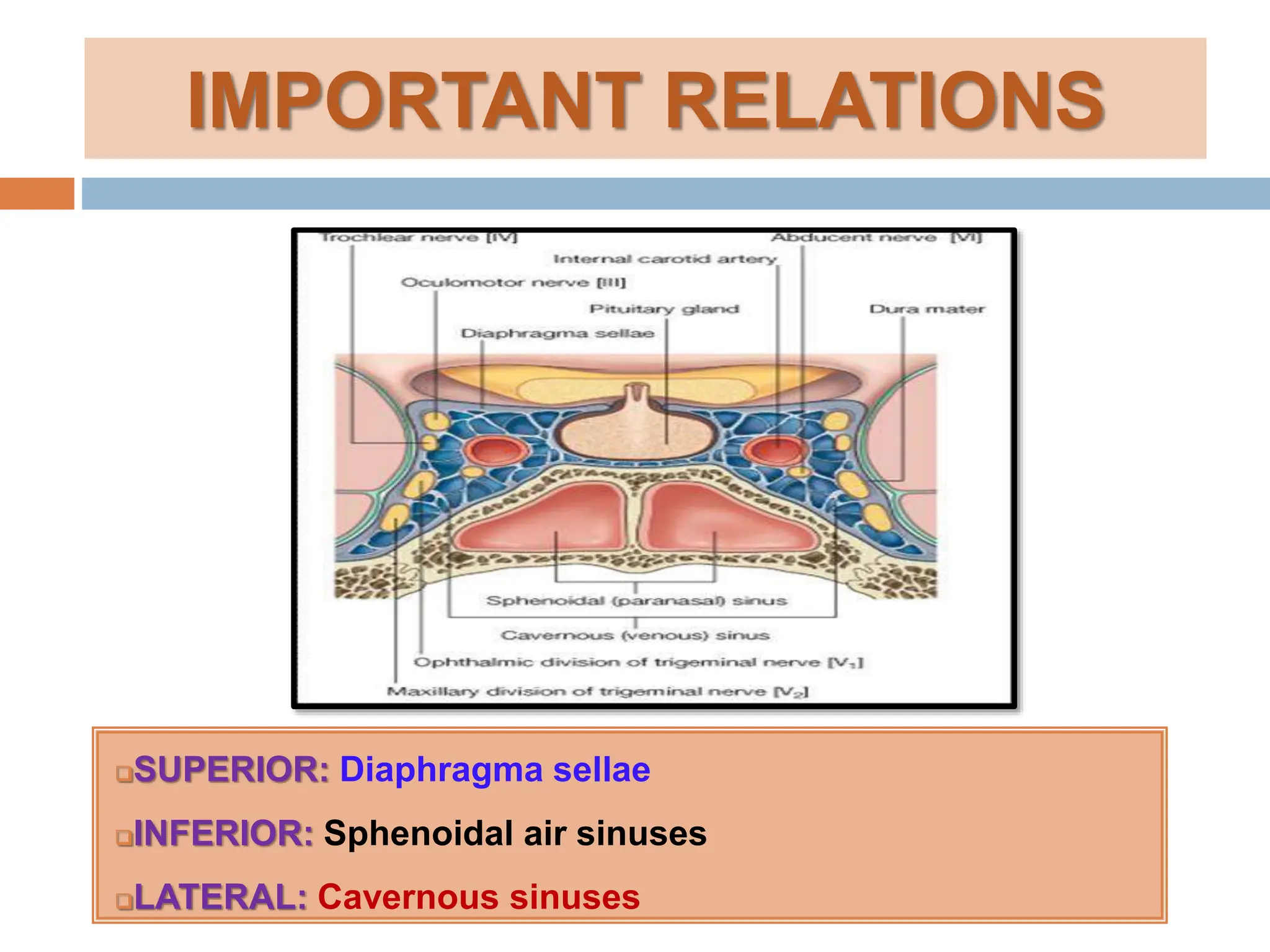 IMPORTANT RELATIONS

Trochlear nerve [IV]
Abducent nerve [VI]
Internal carotid artery
Oculomotor nerve [III]
Pituitary gland
Dura mater
Diaphragma sellae
Sphenoidal (paranasal) sinus
Cavernous (venous) sinus
Ophthalmic division of trigeminal nerve [$V_1$]
Maxillary division of trigeminal nerve [$V_2$]

SUPERIOR: Diaphragma sellae

INFERIOR: Sphenoidal air sinuses

LATERAL: Cavernous sinuses